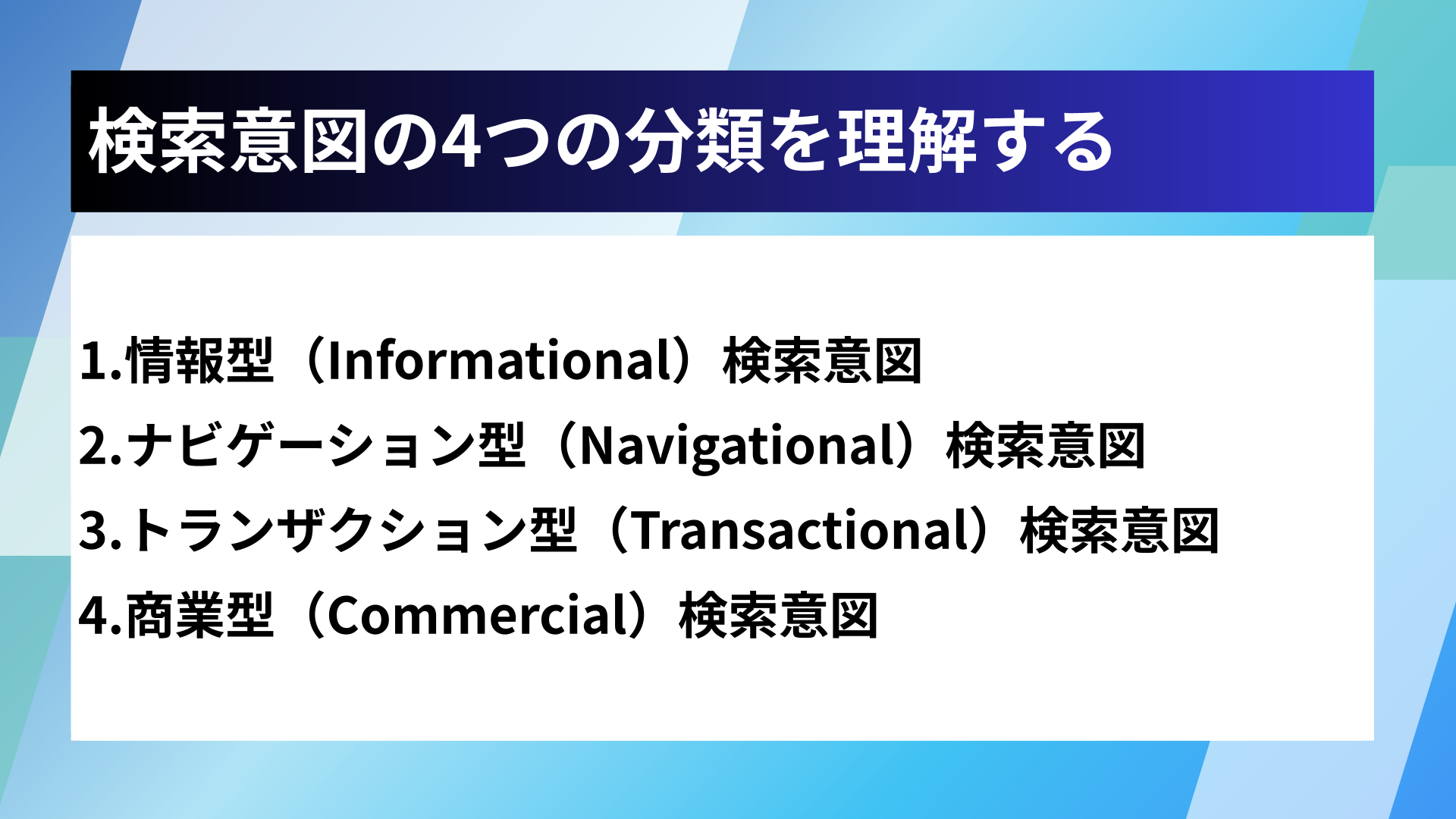 検索意図の4つの分類を理解する

1.情報型（Informational）検索意図
2.ナビゲーション型（Navigational）検索意図
3.トランザクション型（Transactional）検索意図
4.商業型（Commercial）検索意図